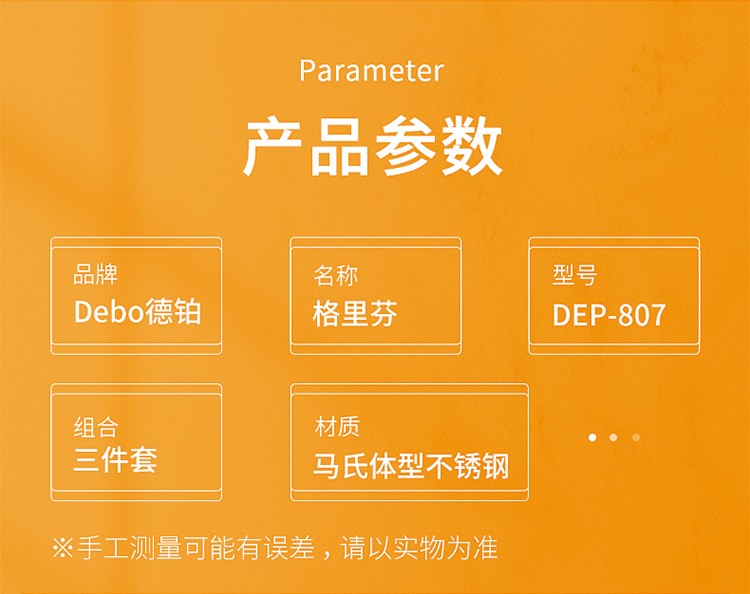 Parameter

产品参数

品牌
Debo德铂

名称
格里芬

型号
DEP-807

组合
三件套

材质
马氏体型不锈钢

※手工测量可能有误差，请以实物为准